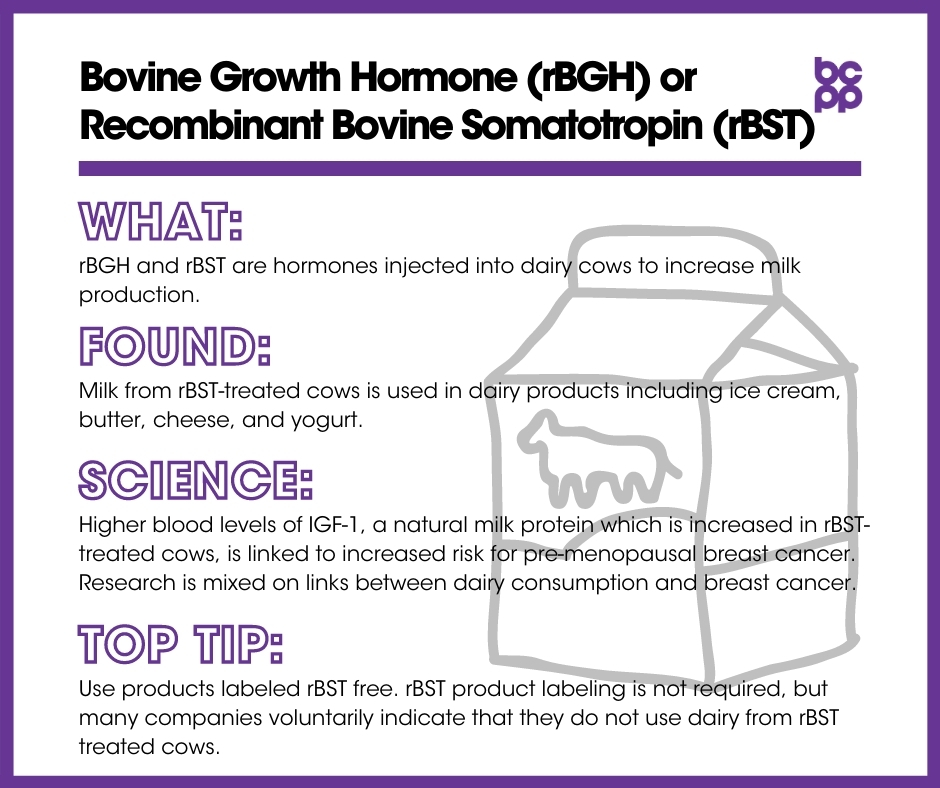 Bovine Growth Hormone (rBGH) or Recombinant Bovine Somatotropin (rBST)

bc
pp

WHAT:
rBGH and rBST are hormones injected into dairy cows to increase milk production.

FOUND:
Milk from rBST-treated cows is used in dairy products including ice cream, butter, cheese, and yogurt.

SCIENCE:
Higher blood levels of IGF-1, a natural milk protein which is increased in rBST-treated cows, is linked to increased risk for pre-menopausal breast cancer. Research is mixed on links between dairy consumption and breast cancer.

TOP TIP:
Use products labeled rBST free. rBST product labeling is not required, but many companies voluntarily indicate that they do not use dairy from rBST treated cows.